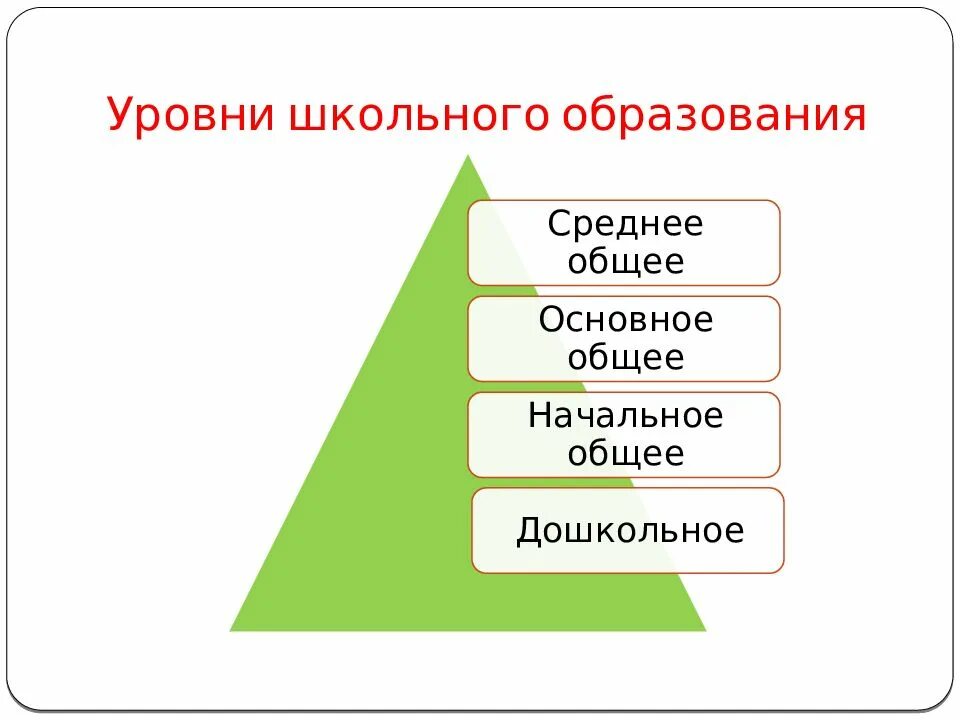 Уровни школьного образования

Среднее общее

Основное общее

Начальное общее

Дошкольное